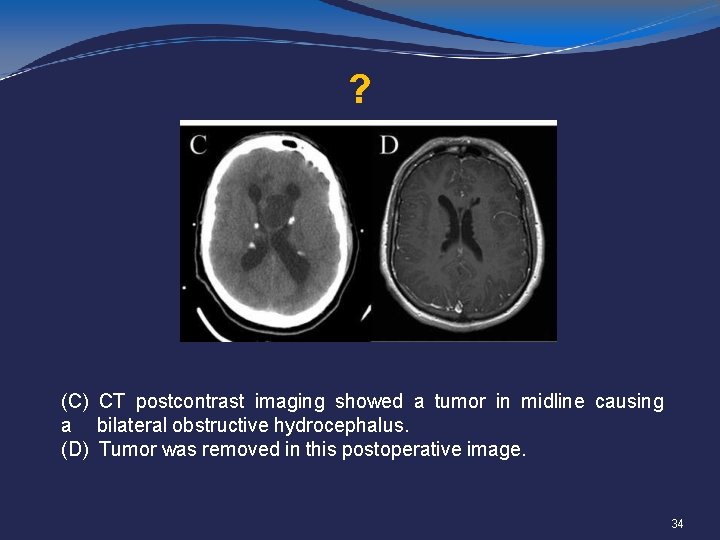 ?

C

D

(C) CT postcontrast imaging showed a tumor in midline causing a bilateral obstructive hydrocephalus.
(D) Tumor was removed in this postoperative image.

34